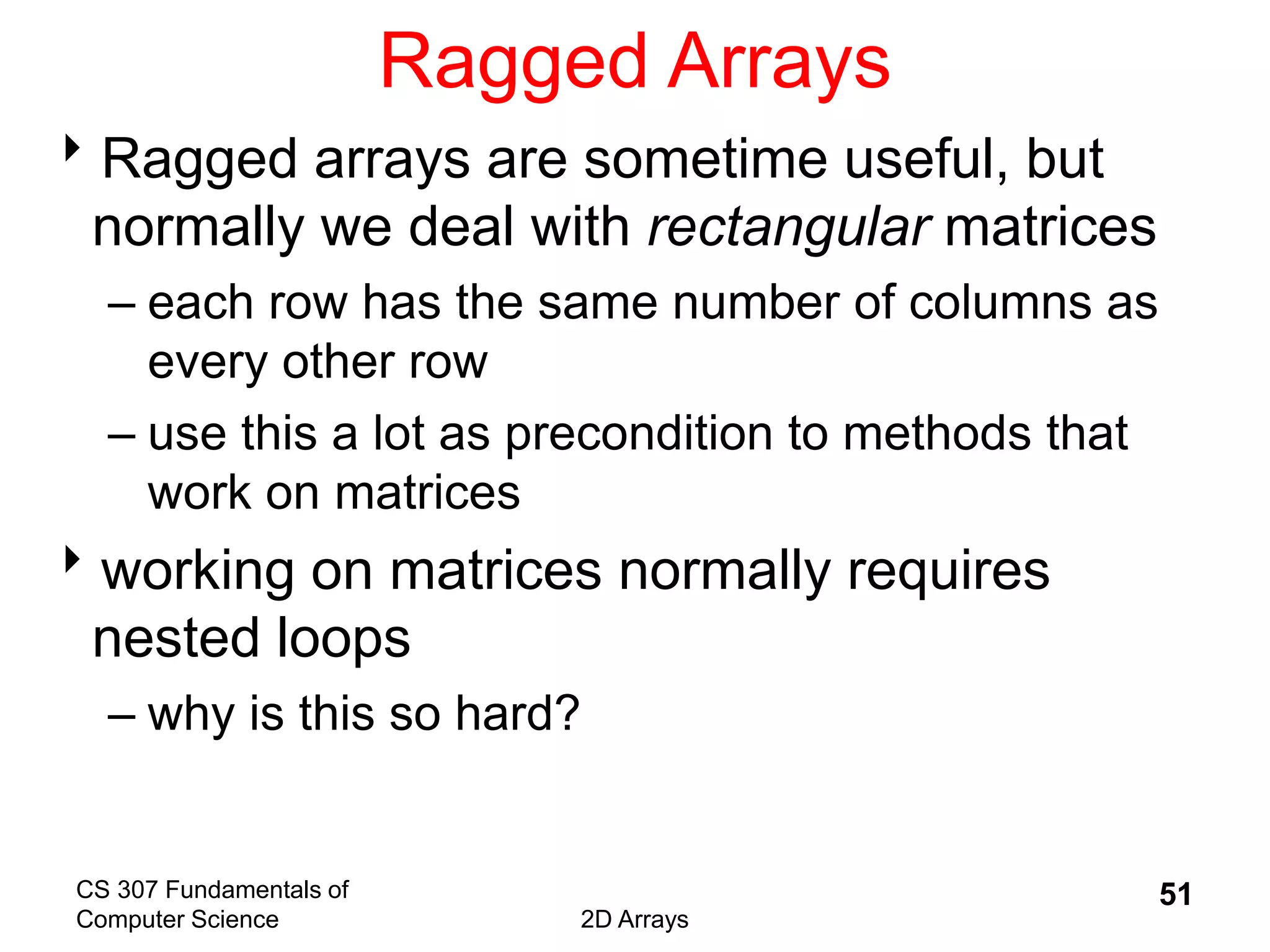 Ragged Arrays

‣ Ragged arrays are sometime useful, but normally we deal with rectangular matrices

– each row has the same number of columns as every other row

– use this a lot as precondition to methods that work on matrices

‣ working on matrices normally requires nested loops

– why is this so hard?

CS 307 Fundamentals of Computer Science

2D Arrays

51